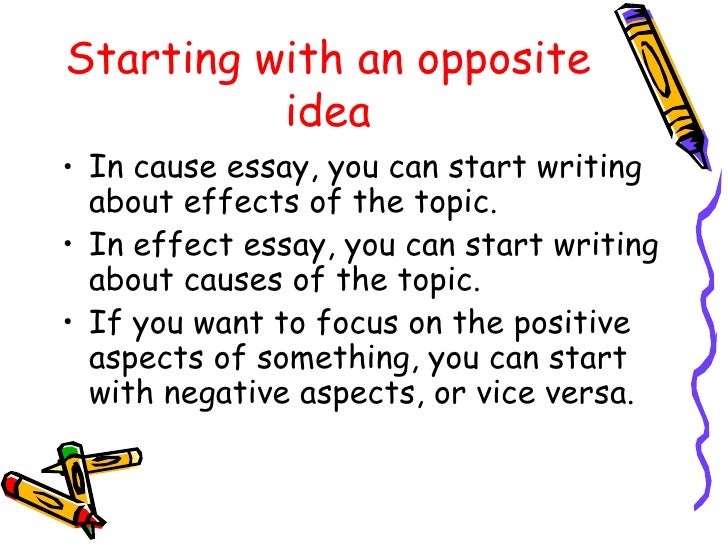 Starting with an opposite idea

• In cause essay, you can start writing about effects of the topic.
• In effect essay, you can start writing about causes of the topic.
• If you want to focus on the positive aspects of something, you can start with negative aspects, or vice versa.